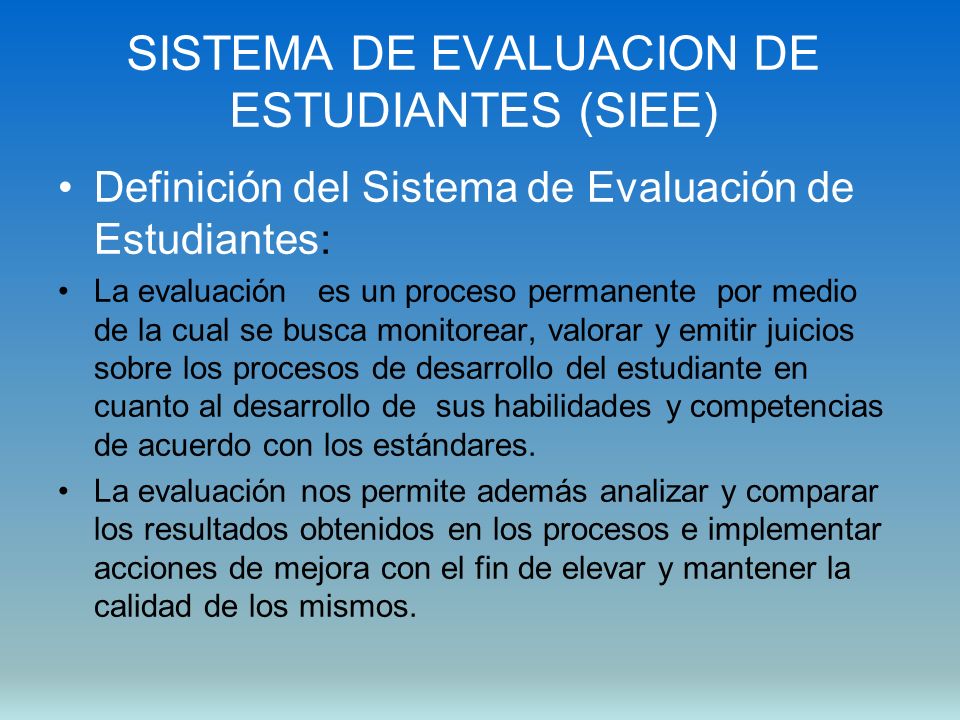 SISTEMA DE EVALUACION DE ESTUDIANTES (SIEE)

• Definición del Sistema de Evaluación de Estudiantes:

• La evaluación es un proceso permanente por medio de la cual se busca monitorear, valorar y emitir juicios sobre los procesos de desarrollo del estudiante en cuanto al desarrollo de sus habilidades y competencias de acuerdo con los estándares.

• La evaluación nos permite además analizar y comparar los resultados obtenidos en los procesos e implementar acciones de mejora con el fin de elevar y mantener la calidad de los mismos.